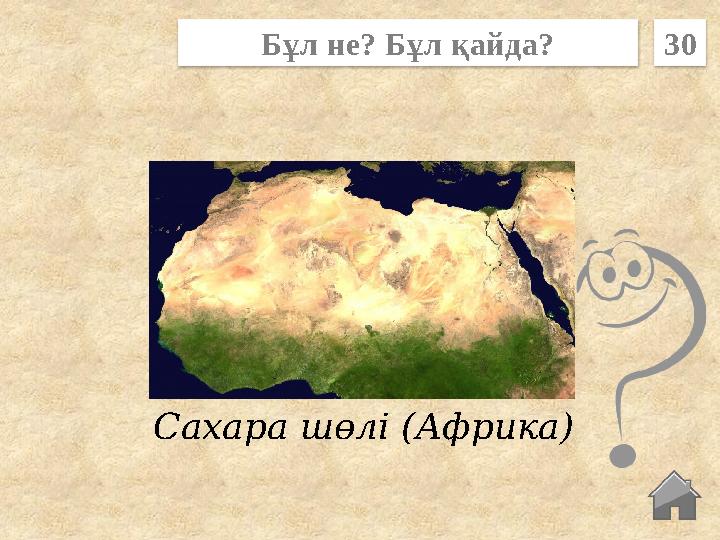 Бұл не? Бұл қайда?

30

Сахара шөлі (Африка)